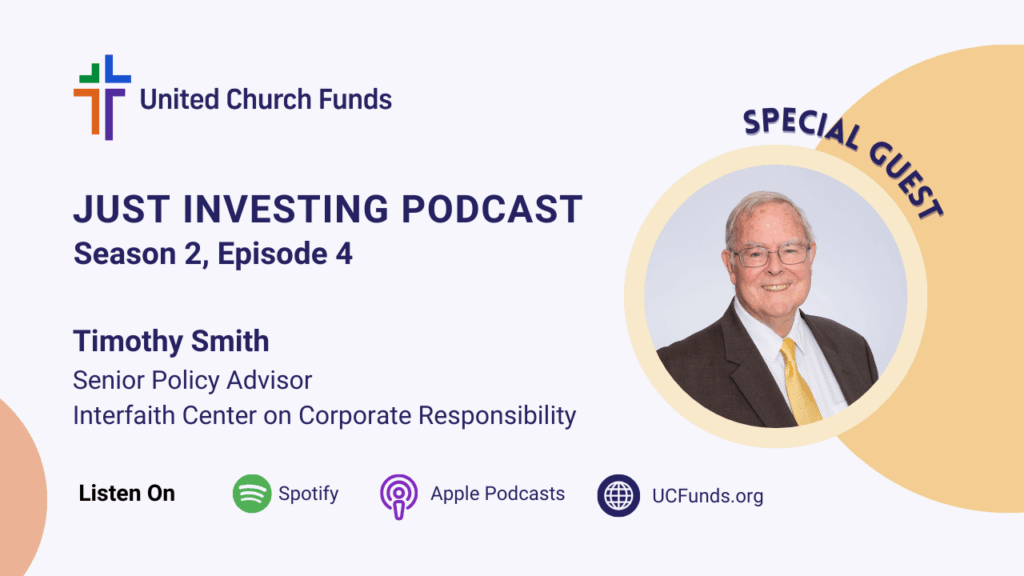 United Church Funds

SPECIAL GUEST

JUST INVESTING PODCAST
Season 2, Episode 4

Timothy Smith
Senior Policy Advisor
Interfaith Center on Corporate Responsibility

Listen On Spotify Apple Podcasts UCFunds.org